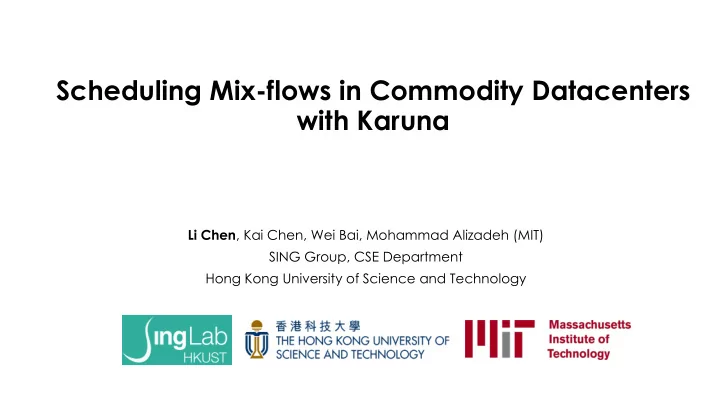 Scheduling Mix-flows in Commodity Datacenters with Karuna

Li Chen, Kai Chen, Wei Bai, Mohammad Alizadeh (MIT)
SING Group, CSE Department
Hong Kong University of Science and Technology

SingLab HKUST

香港科技大學
THE HONG KONG UNIVERSITY OF SCIENCE AND TECHNOLOGY

MIT
Massachusetts Institute of Technology